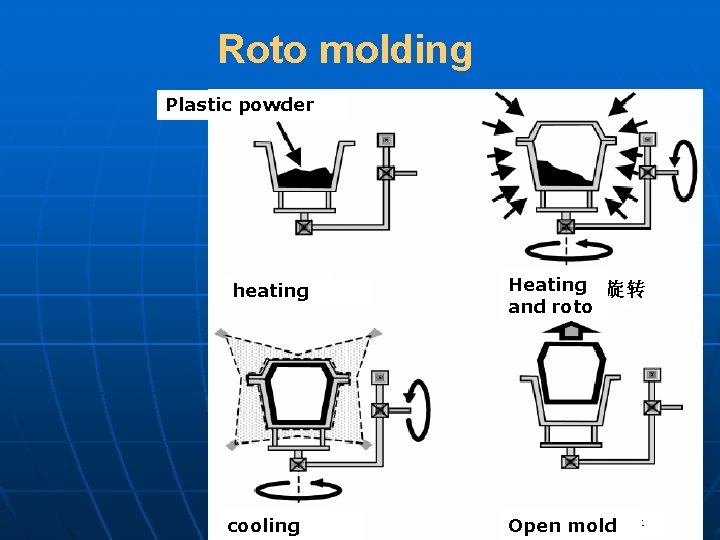 Roto molding

Plastic powder

heating

Heating and roto 旋转

cooling

Open mold